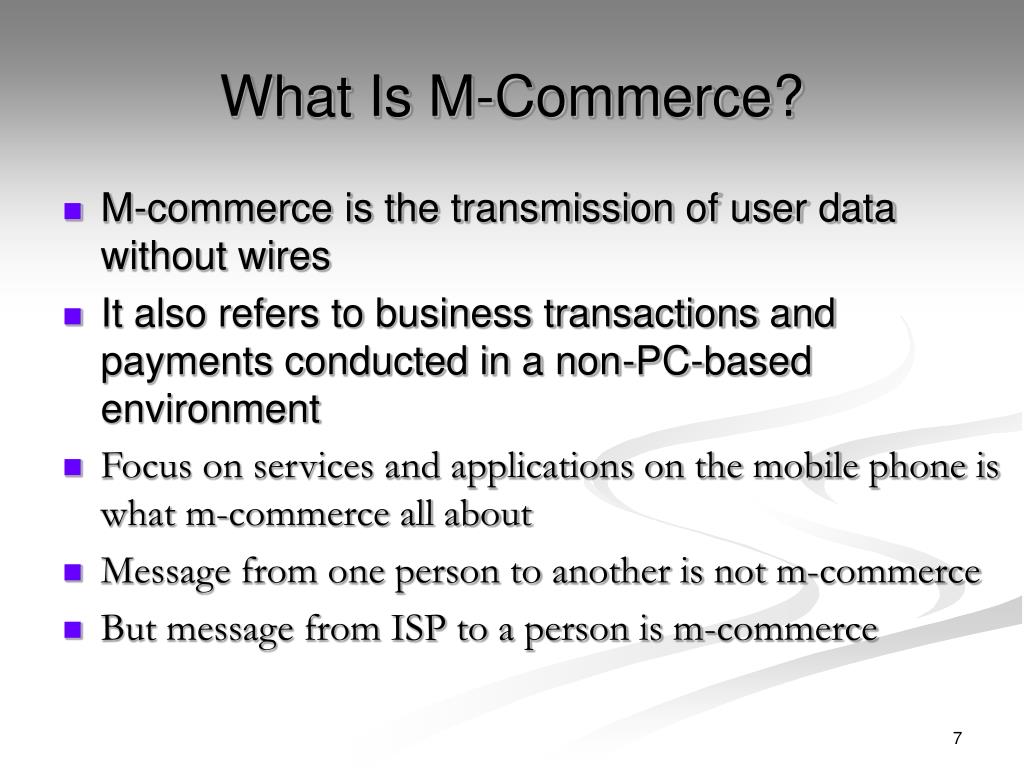 What Is M-Commerce?

- M-commerce is the transmission of user data without wires
- It also refers to business transactions and payments conducted in a non-PC-based environment
- Focus on services and applications on the mobile phone is what m-commerce all about
- Message from one person to another is not m-commerce
- But message from ISP to a person is m-commerce

7